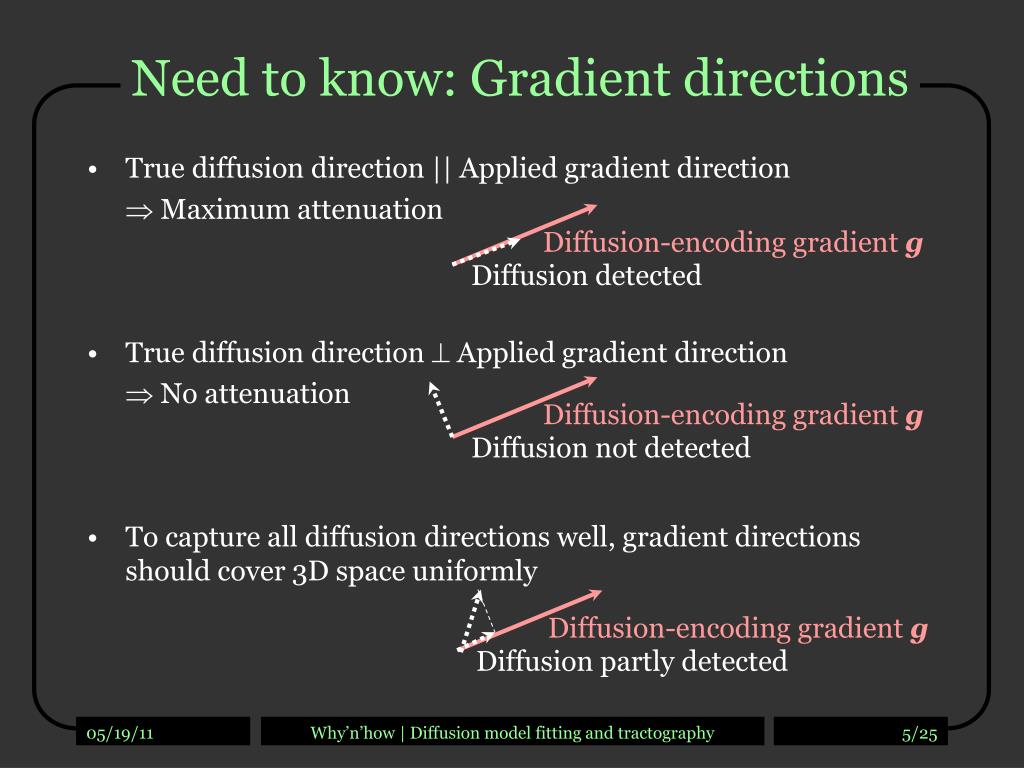 Need to know: Gradient directions

• True diffusion direction || Applied gradient direction

$\Rightarrow$ Maximum attenuation

Diffusion-encoding gradient $\boldsymbol{g}$

Diffusion detected

• True diffusion direction $\perp$ Applied gradient direction

$\Rightarrow$ No attenuation

Diffusion-encoding gradient $\boldsymbol{g}$

Diffusion not detected

• To capture all diffusion directions well, gradient directions should cover 3D space uniformly

Diffusion-encoding gradient $\boldsymbol{g}$

Diffusion partly detected

05/19/11

Why'n'how | Diffusion model fitting and tractography

5/25